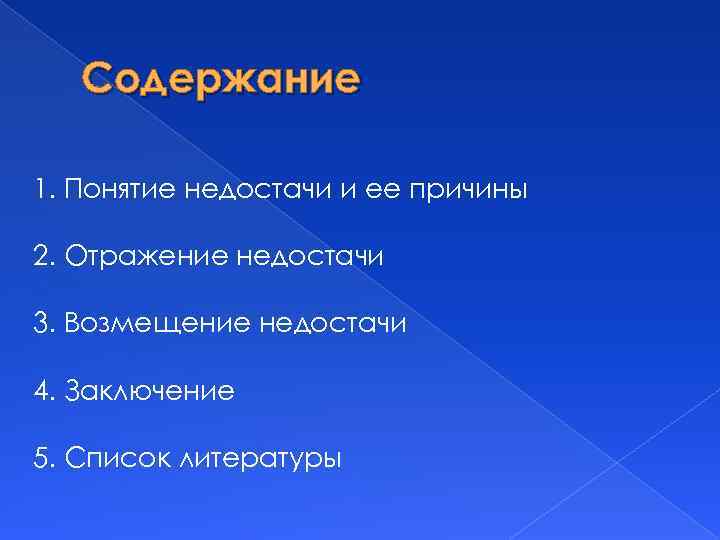 Содержание

1. Понятие недостачи и ее причины

2. Отражение недостачи

3. Возмещение недостачи

4. Заключение

5. Список литературы